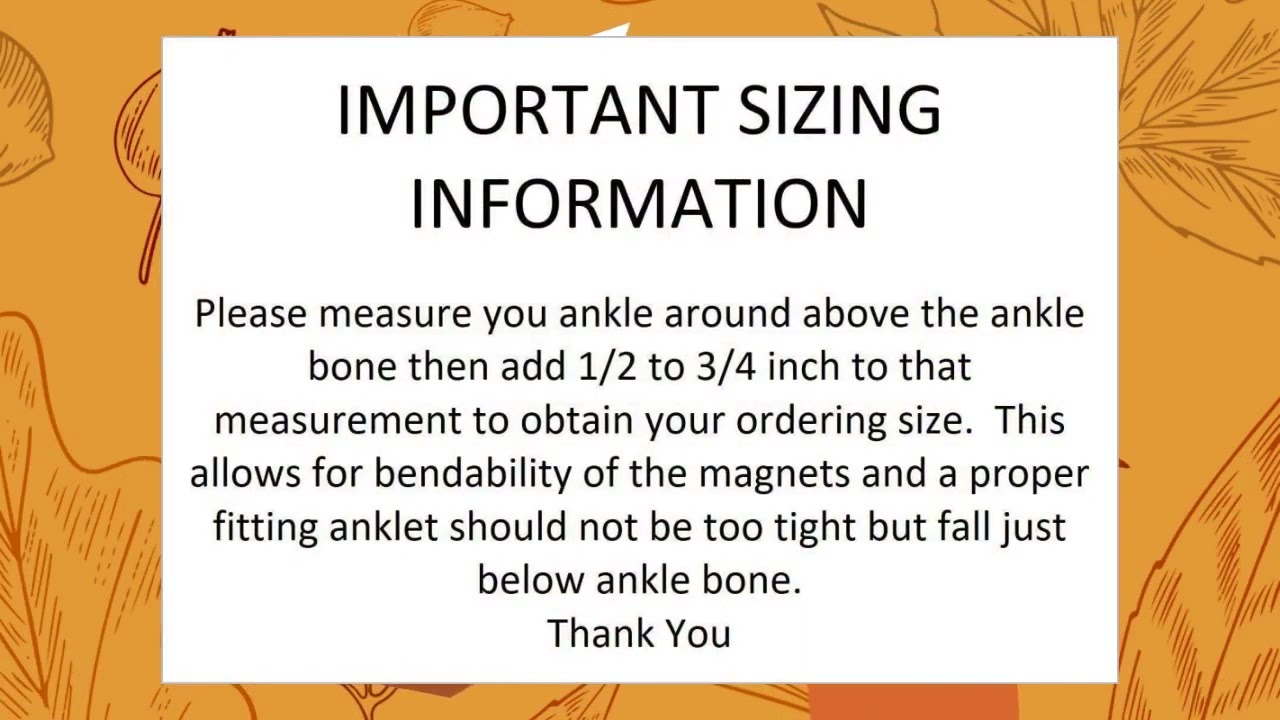 IMPORTANT SIZING INFORMATION

Please measure you ankle around above the ankle bone then add 1/2 to 3/4 inch to that measurement to obtain your ordering size.  This allows for bendability of the magnets and a proper fitting anklet should not be too tight but fall just below ankle bone.
Thank You